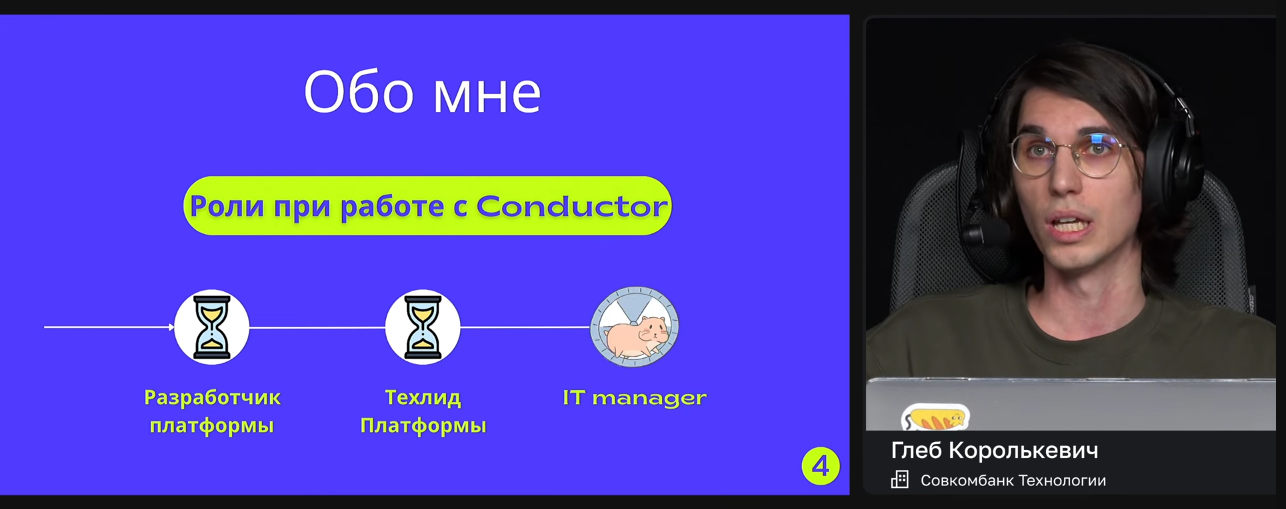 Обо мне

Роли при работе с Conductor

Разработчик платформы

Техлид Платформы

IT manager

4

Глеб Королькевич

Совкомбанк Технологии